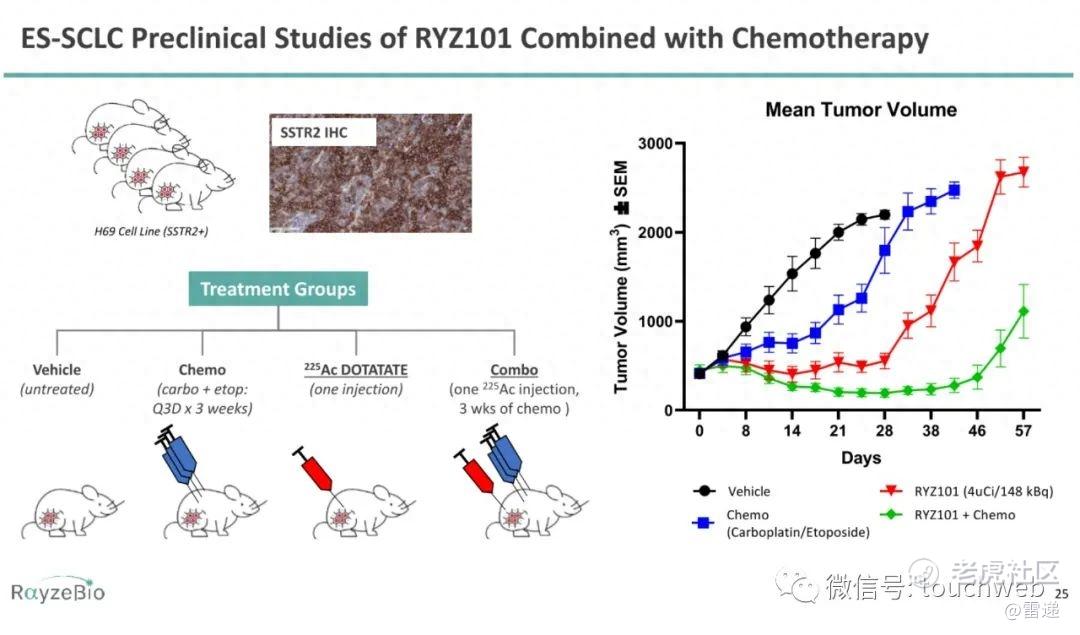 ES-SCLC Preclinical Studies of RYZ101 Combined with Chemotherapy

SSTR2 IHC

H69 Cell Line (SSTR2+)

Treatment Groups

Vehicle
(untreated)

Chemo
(carbo + etop: Q3D x 3 weeks)

$^{225}$Ac DOTATATE
(one injection)

Combo
(one $^{225}$Ac injection, 3 wks of chemo )

Mean Tumor Volume

Tumor Volume (mm$^3$) ± SEM

3000
2000
1000
0

0 8 14 21 28 38 46 57

Days

Vehicle
Chemo (Carboplatin/Etoposide)
RYZ101 (4uCi/148 kBq)
RYZ101 + Chemo

RayzeBio

微信号: touchweb 老虎社区 @雷递

25